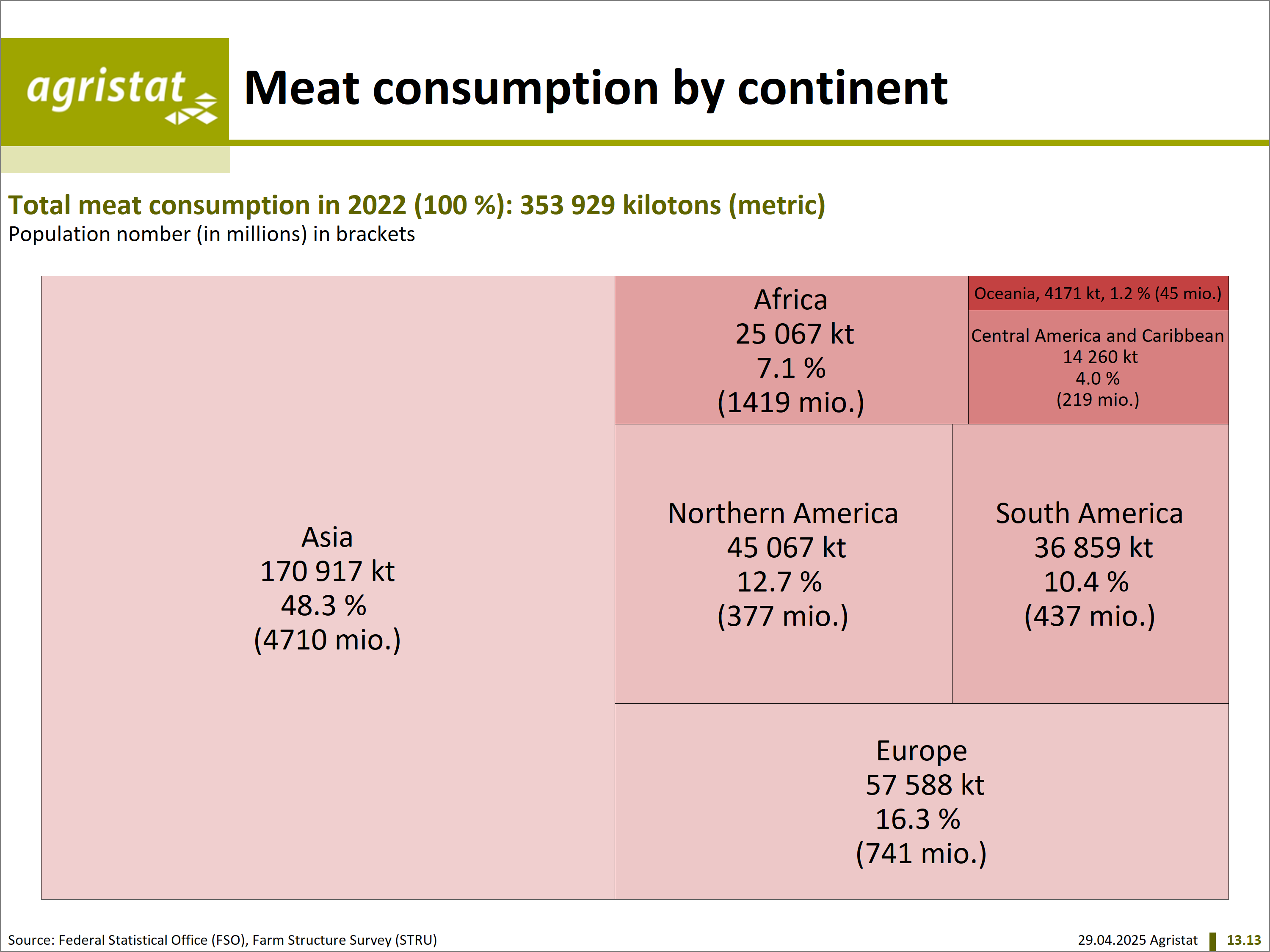 agristat

Meat consumption by continent

Total meat consumption in 2022 (100 %): 353 929 kilotons (metric)
Population nomber (in millions) in brackets

Asia
170 917 kt
48.3 %
(4710 mio.)

Africa
25 067 kt
7.1 %
(1419 mio.)

Oceania, 4171 kt, 1.2 % (45 mio.)

Central America and Caribbean
14 260 kt
4.0 %
(219 mio.)

Northern America
45 067 kt
12.7 %
(377 mio.)

South America
36 859 kt
10.4 %
(437 mio.)

Europe
57 588 kt
16.3 %
(741 mio.)

Source: Federal Statistical Office (FSO), Farm Structure Survey (STRU)

29.04.2025 Agristat 13.13